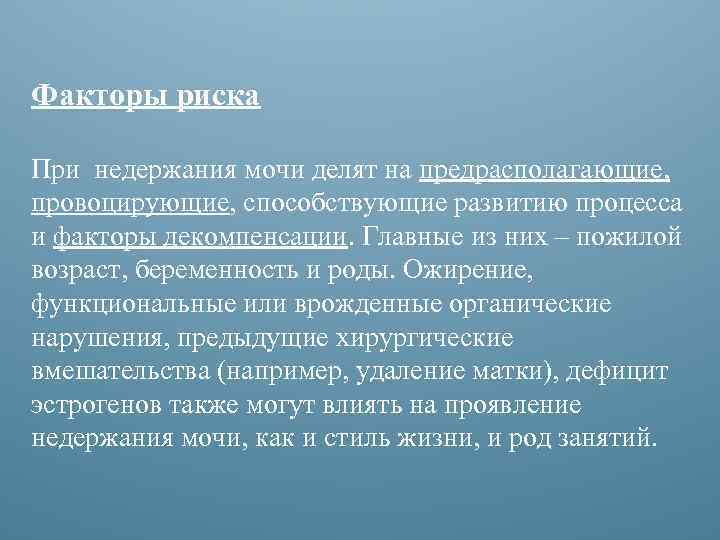 Факторы риска

При  недержания мочи делят на предрасполагающие, провоцирующие, способствующие развитию процесса и факторы декомпенсации. Главные из них – пожилой возраст, беременность и роды. Ожирение, функциональные или врожденные органические нарушения, предыдущие хирургические вмешательства (например, удаление матки), дефицит эстрогенов также могут влиять на проявление недержания мочи, как и стиль жизни, и род занятий.